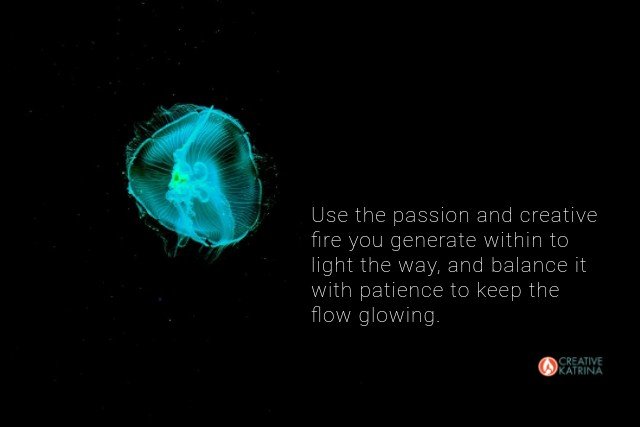 Use the passion and creative fire you generate within to light the way, and balance it with patience to keep the flow glowing.

CREATIVE KATRINA